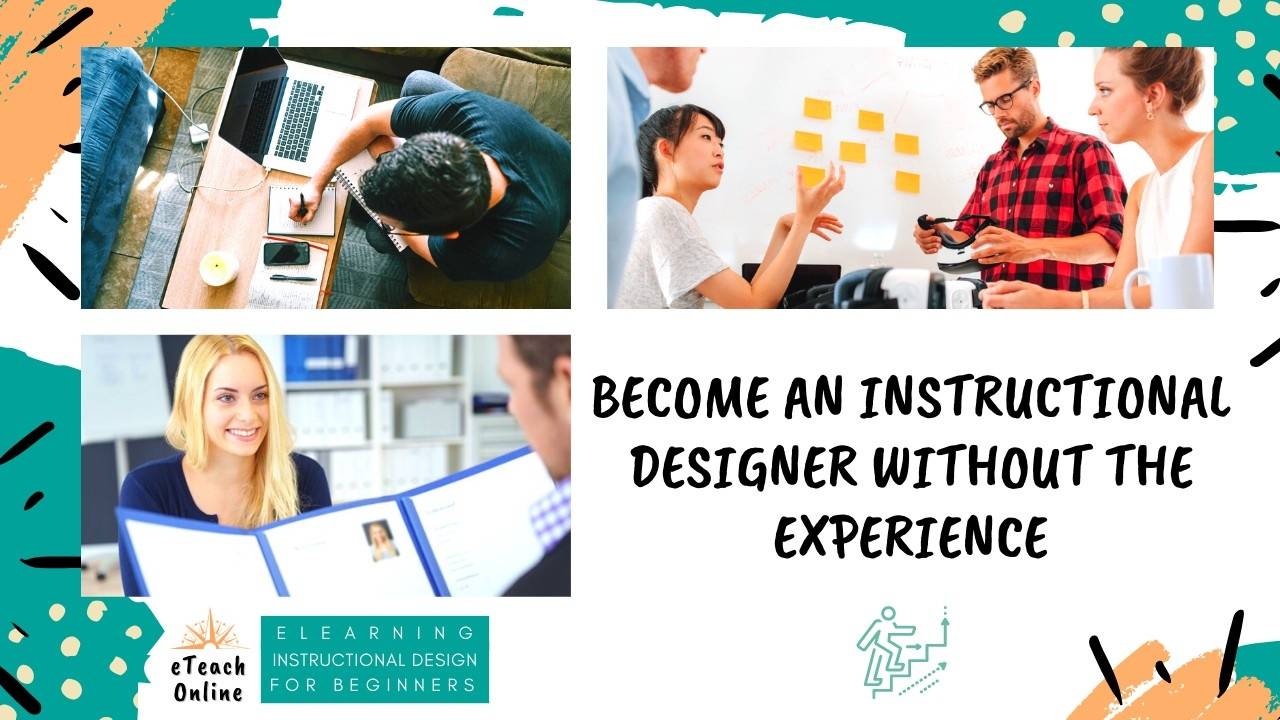 BECOME AN INSTRUCTIONAL DESIGNER WITHOUT THE EXPERIENCE

eTeach Online

ELEARNING
INSTRUCTIONAL DESIGN
FOR BEGINNERS